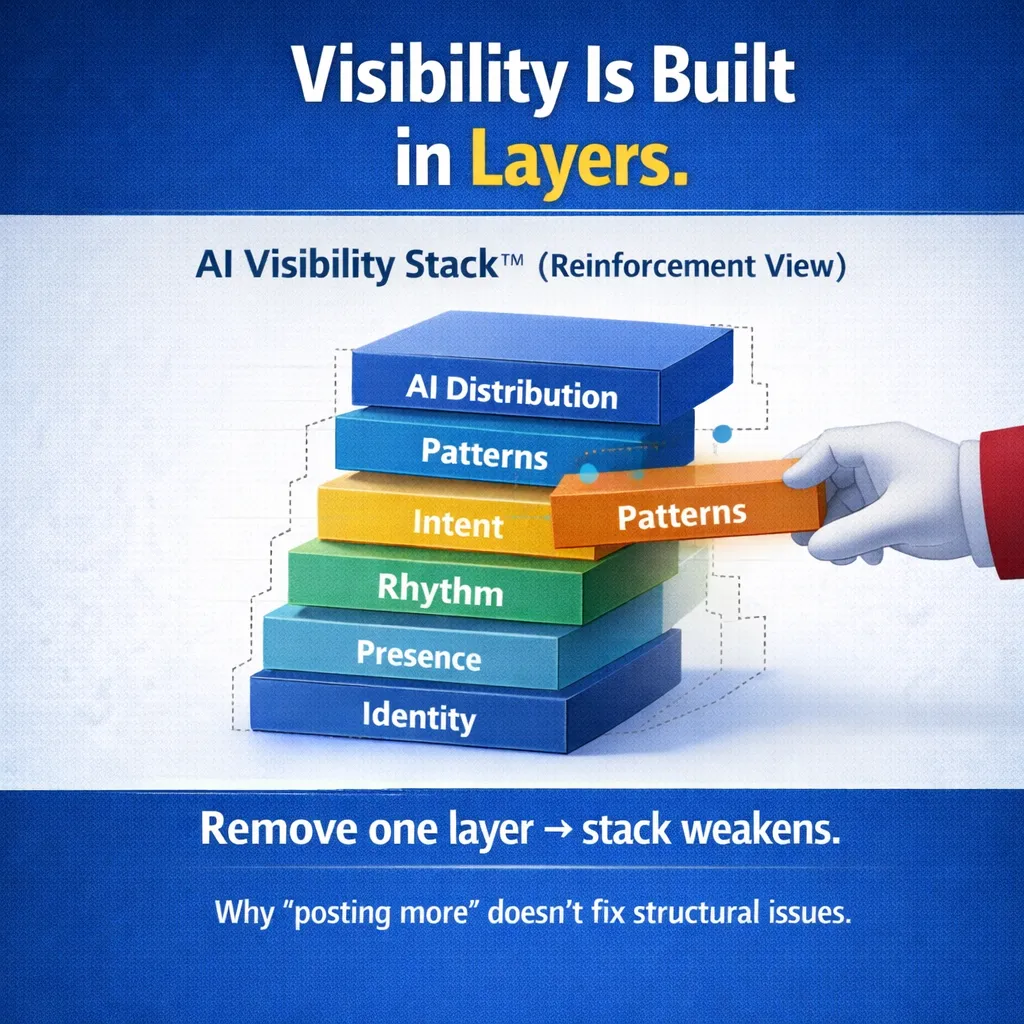 Visibility Is Built in Layers.

AI Visibility Stack™ (Reinforcement View)

AI Distribution
Patterns
Intent
Patterns
Rhythm
Presence
Identity

Remove one layer → stack weakens.

Why "posting more" doesn't fix structural issues.